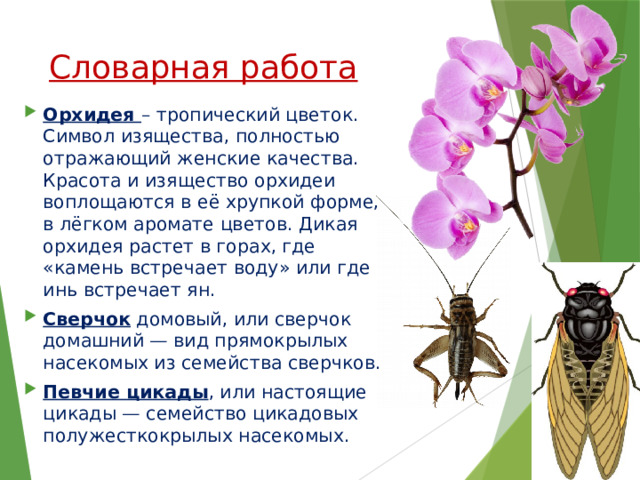 Словарная работа

Орхидея – тропический цветок. Символ изящества, полностью отражающий женские качества. Красота и изящество орхидеи воплощаются в её хрупкой форме, в лёгком аромате цветов. Дикая орхидея растет в горах, где «камень встречает воду» или где инь встречает ян.

Сверчок домовый, или сверчок домашний — вид прямокрылых насекомых из семейства сверчков.

Певчие цикады, или настоящие цикады — семейство цикадовых полужесткокрылых насекомых.